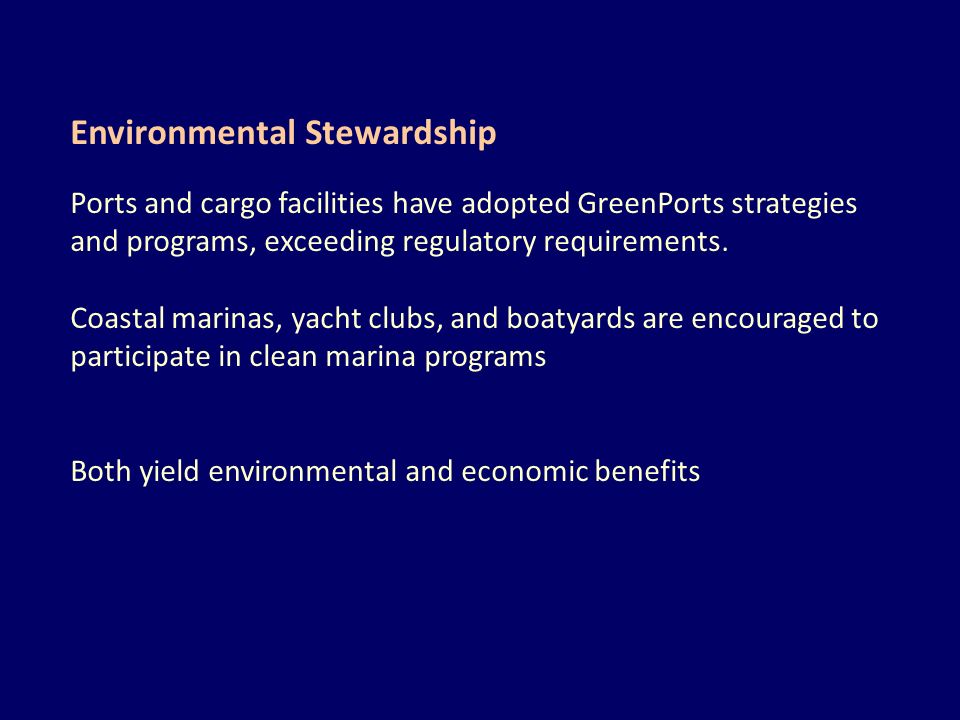 Environmental Stewardship

Ports and cargo facilities have adopted GreenPorts strategies and programs, exceeding regulatory requirements.

Coastal marinas, yacht clubs, and boatyards are encouraged to participate in clean marina programs

Both yield environmental and economic benefits